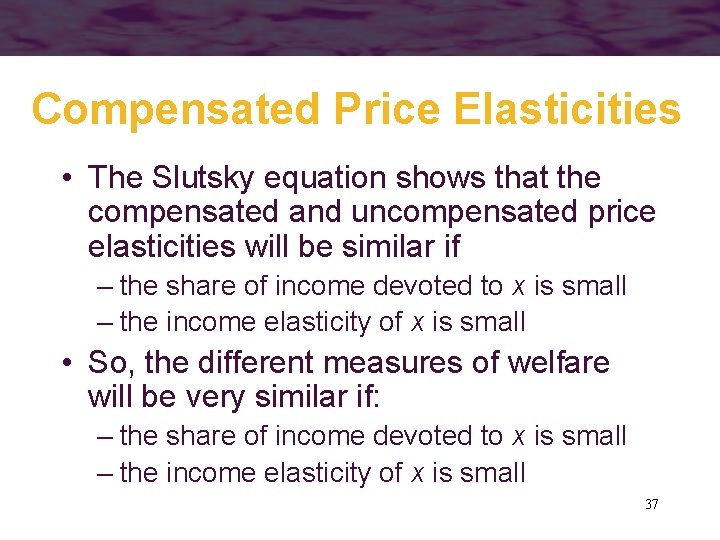 Compensated Price Elasticities

• The Slutsky equation shows that the compensated and uncompensated price elasticities will be similar if

– the share of income devoted to $x$ is small

– the income elasticity of $x$ is small

• So, the different measures of welfare will be very similar if:

– the share of income devoted to $x$ is small

– the income elasticity of $x$ is small

37